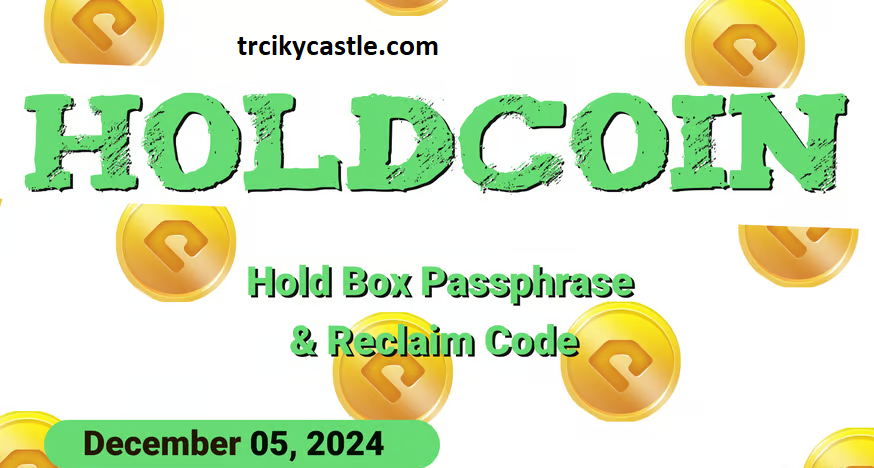 trcikycastle.com

HOLDCOIN

Hold Box Passphrase & Reclaim Code

December 05, 2024